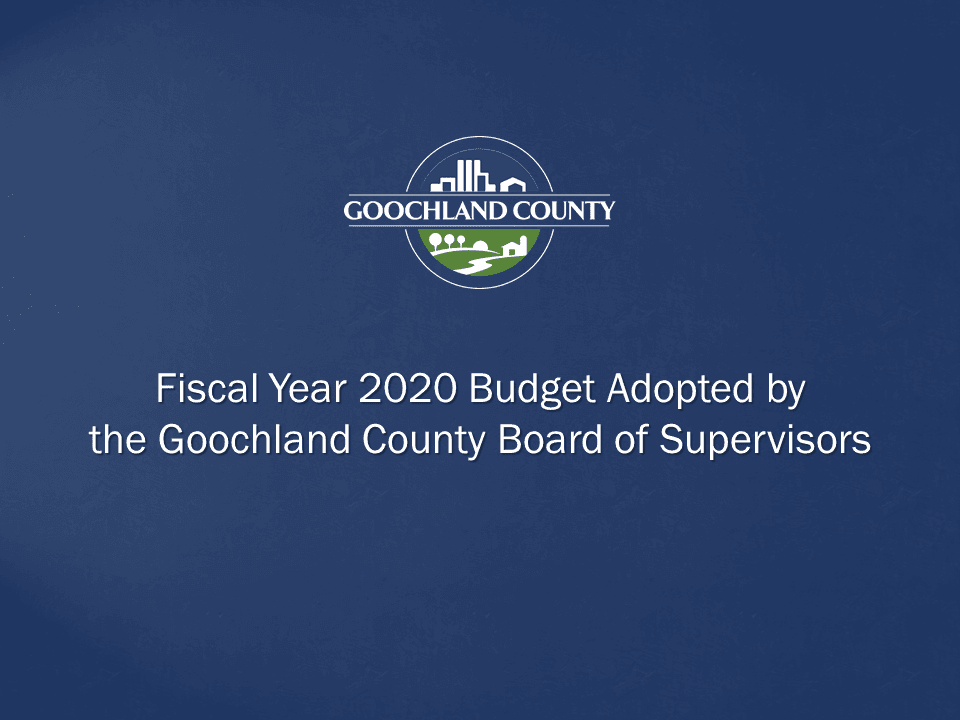 GOOCHLAND COUNTY

Fiscal Year 2020 Budget Adopted by the Goochland County Board of Supervisors